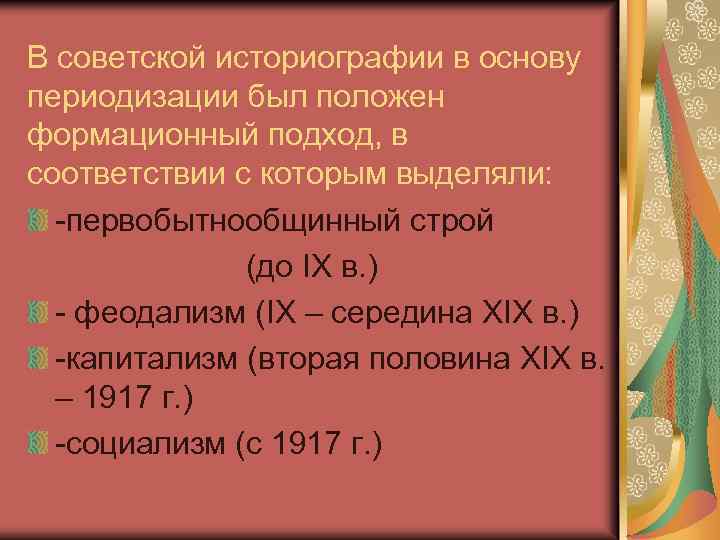 В советской историографии в основу периодизации был положен формационный подход, в соответствии с которым выделяли:

-первобытнообщинный строй (до IX в.)

- феодализм (IX – середина XIX в.)

-капитализм (вторая половина XIX в. – 1917 г.)

-социализм (с 1917 г.)